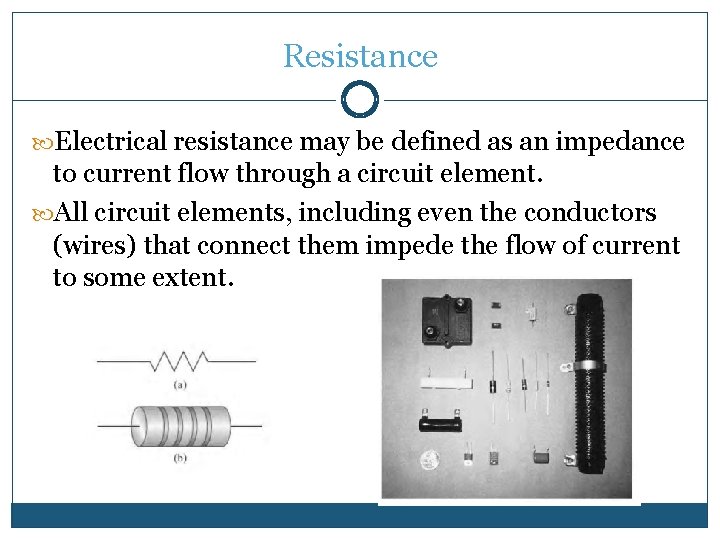 Resistance

Electrical resistance may be defined as an impedance to current flow through a circuit element.

All circuit elements, including even the conductors (wires) that connect them impede the flow of current to some extent.

(a)

(b)